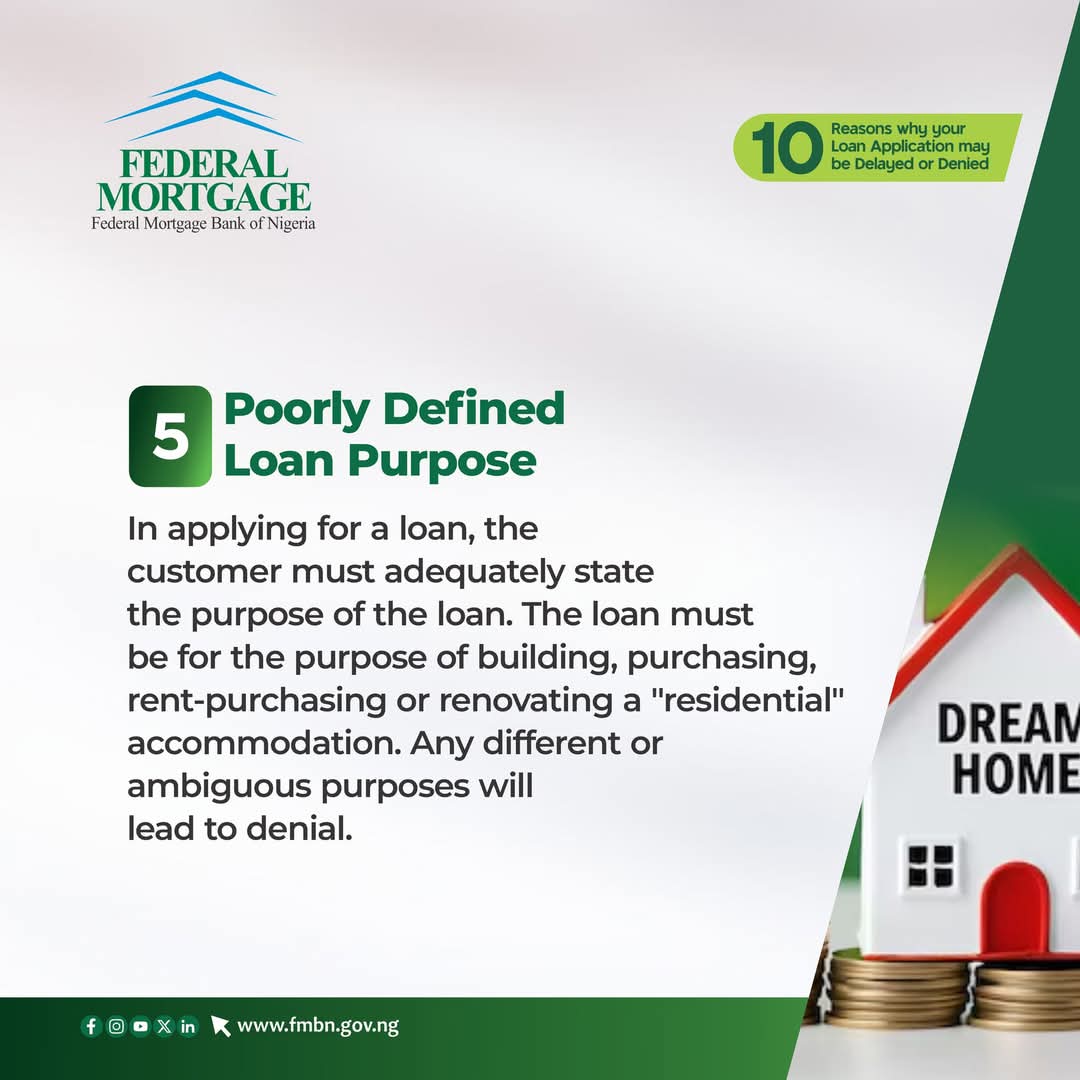 FEDERAL MORTGAGE
Federal Mortgage Bank of Nigeria

10 Reasons why your Loan Application may be Delayed or Denied

5 Poorly Defined Loan Purpose

In applying for a loan, the customer must adequately state the purpose of the loan. The loan must be for the purpose of building, purchasing, rent-purchasing or renovating a "residential" accommodation. Any different or ambiguous purposes will lead to denial.

DREAM HOME

www.fmbn.gov.ng